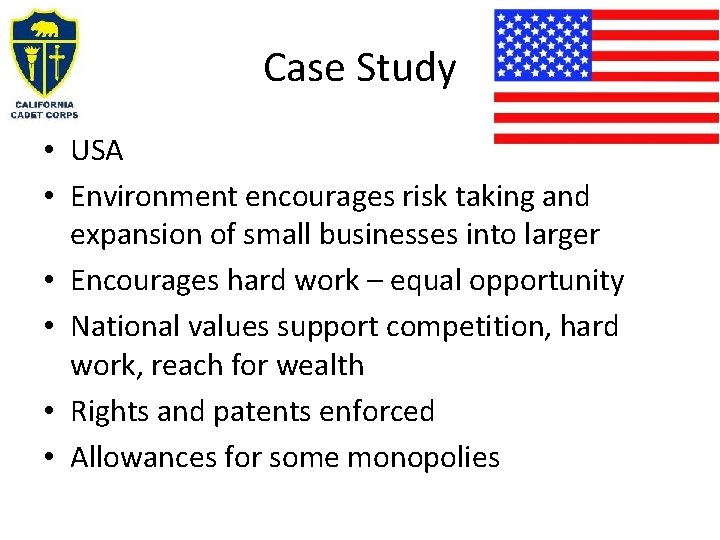 CALIFORNIA CADET CORPS

Case Study

• USA
• Environment encourages risk taking and expansion of small businesses into larger
• Encourages hard work – equal opportunity
• National values support competition, hard work, reach for wealth
• Rights and patents enforced
• Allowances for some monopolies